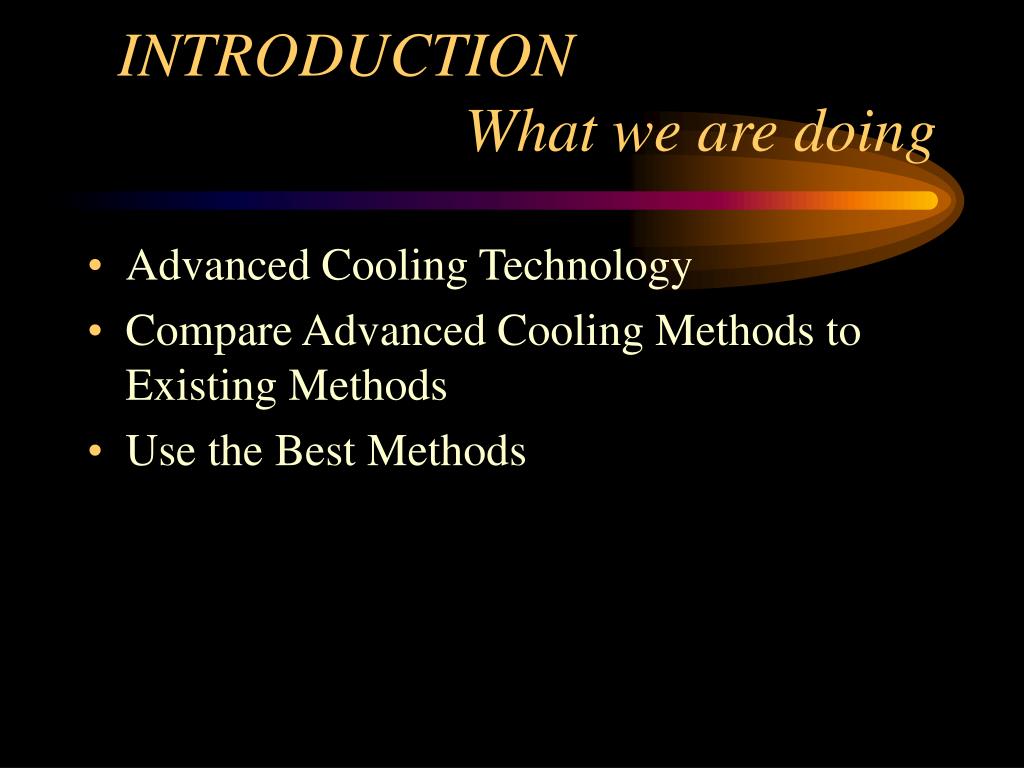 INTRODUCTION
What we are doing

• Advanced Cooling Technology
• Compare Advanced Cooling Methods to Existing Methods
• Use the Best Methods